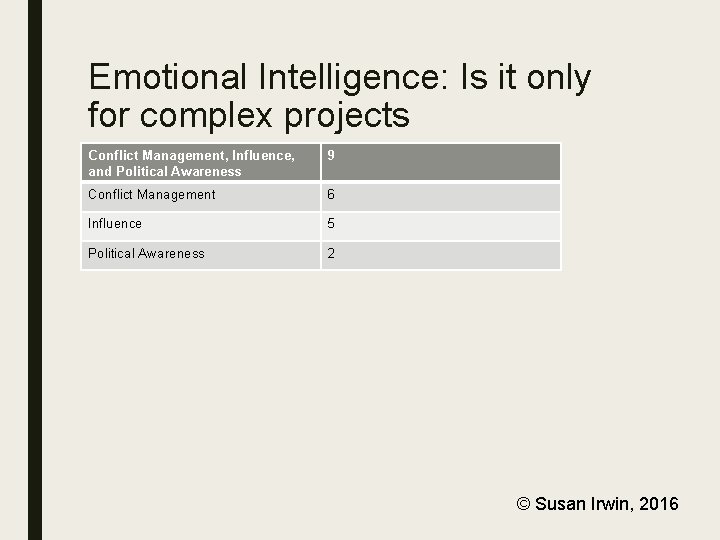 Emotional Intelligence: Is it only for complex projects

| Conflict Management, Influence, and Political Awareness | 9 |
|---|---|
| Conflict Management | 6 |
| Influence | 5 |
| Political Awareness | 2 |

© Susan Irwin, 2016